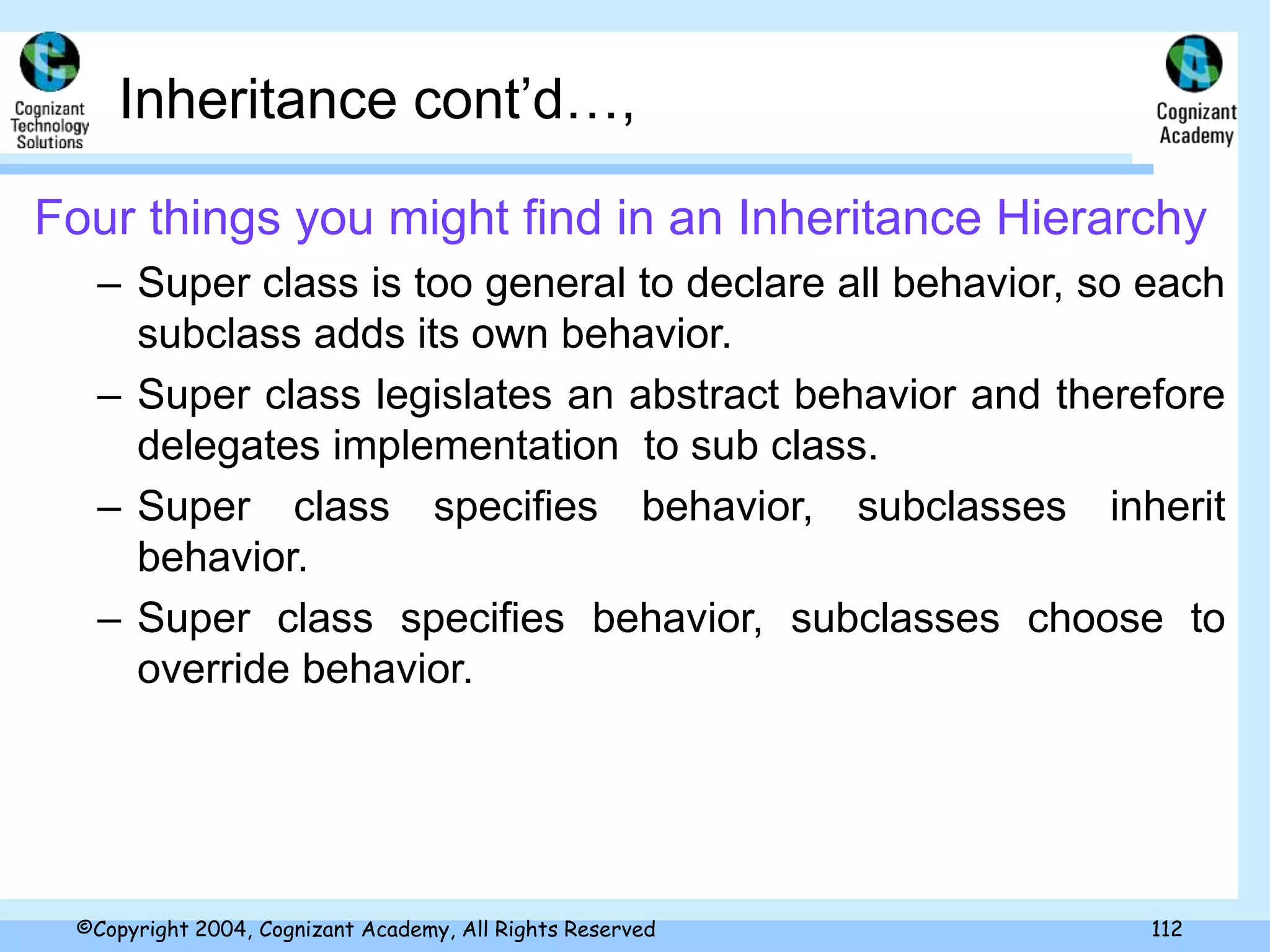 Cognizant Technology Solutions

Inheritance cont'd…,

Cognizant Academy

Four things you might find in an Inheritance Hierarchy

– Super class is too general to declare all behavior, so each subclass adds its own behavior.

– Super class legislates an abstract behavior and therefore delegates implementation to sub class.

– Super class specifies behavior, subclasses inherit behavior.

– Super class specifies behavior, subclasses choose to override behavior.

©Copyright 2004, Cognizant Academy, All Rights Reserved

112